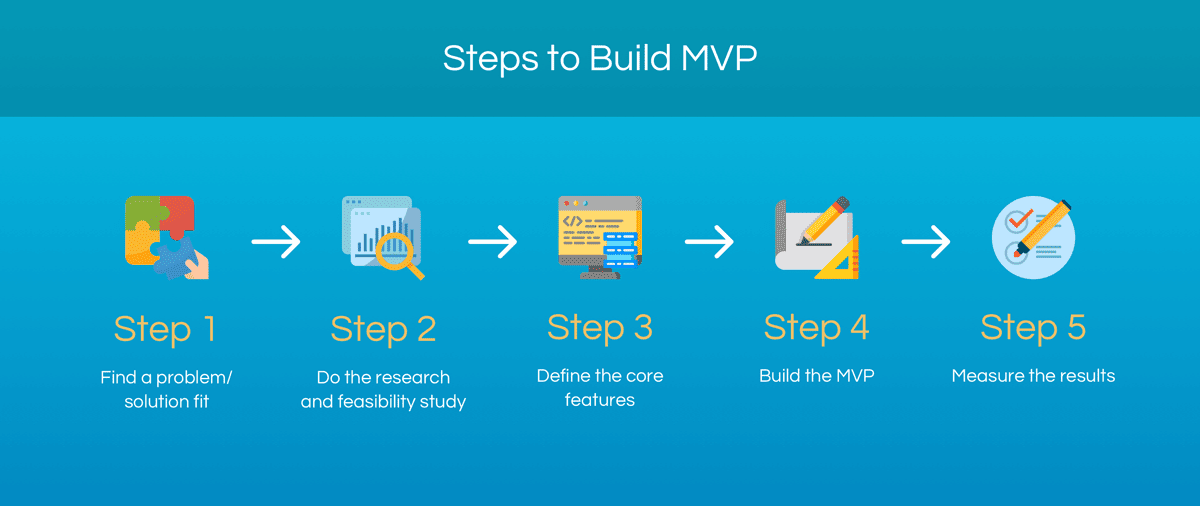 Steps to Build MVP

Step 1
Find a problem/ solution fit

Step 2
Do the research and feasibility study

Step 3
Define the core features

Step 4
Build the MVP

Step 5
Measure the results